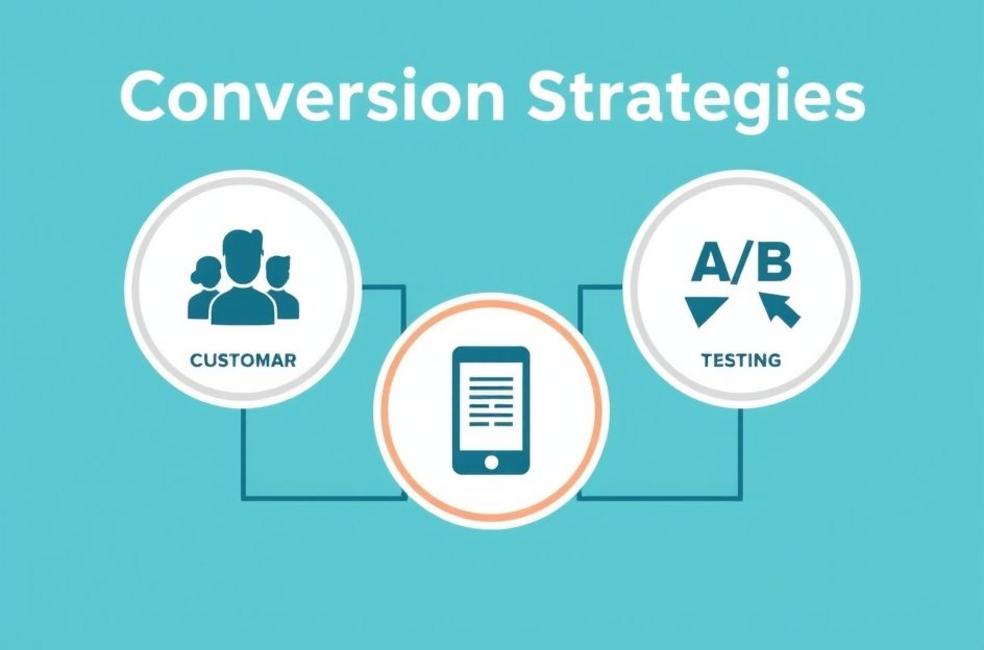 Conversion Strategies

CUSTOMAR

A/B

TESTING